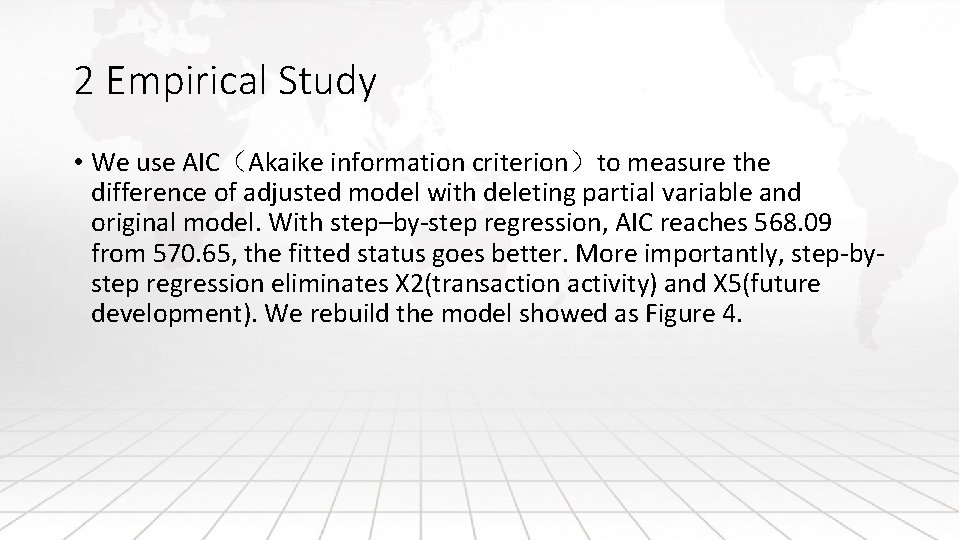 2 Empirical Study

• We use AIC（Akaike information criterion）to measure the difference of adjusted model with deleting partial variable and original model. With step–by-step regression, AIC reaches 568.09 from 570.65, the fitted status goes better. More importantly, step-by-step regression eliminates X2(transaction activity) and X5(future development). We rebuild the model showed as Figure 4.